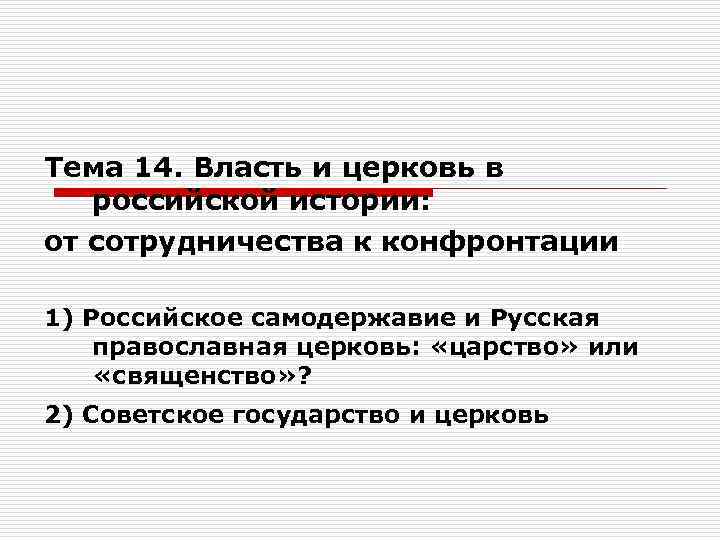 Тема 14. Власть и церковь в российской истории:
от сотрудничества к конфронтации

1) Российское самодержавие и Русская православная церковь: «царство» или «священство»?

2) Советское государство и церковь